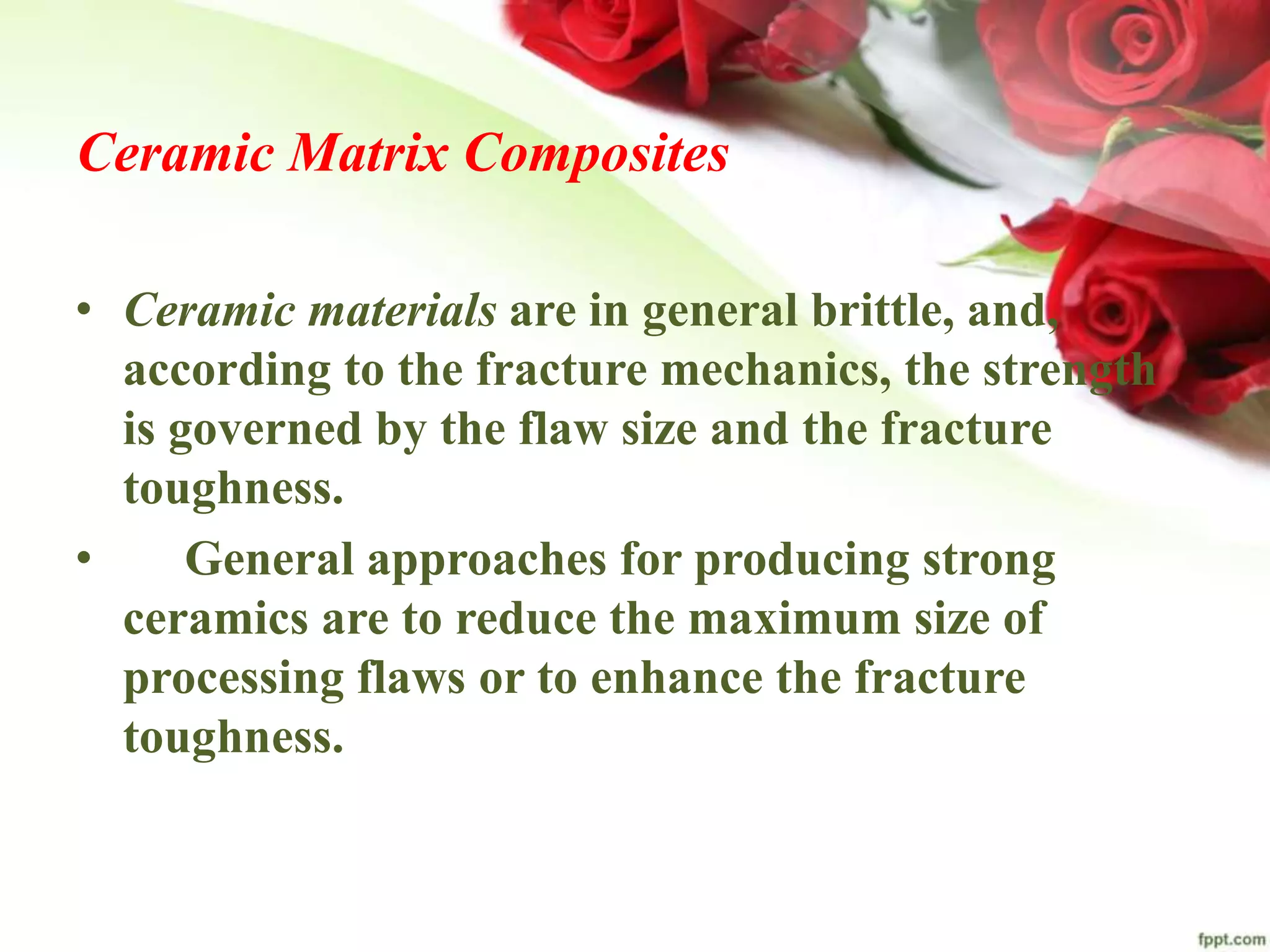 Ceramic Matrix Composites

• Ceramic materials are in general brittle, and, according to the fracture mechanics, the strength is governed by the flaw size and the fracture toughness.

• General approaches for producing strong ceramics are to reduce the maximum size of processing flaws or to enhance the fracture toughness.

fppt.com